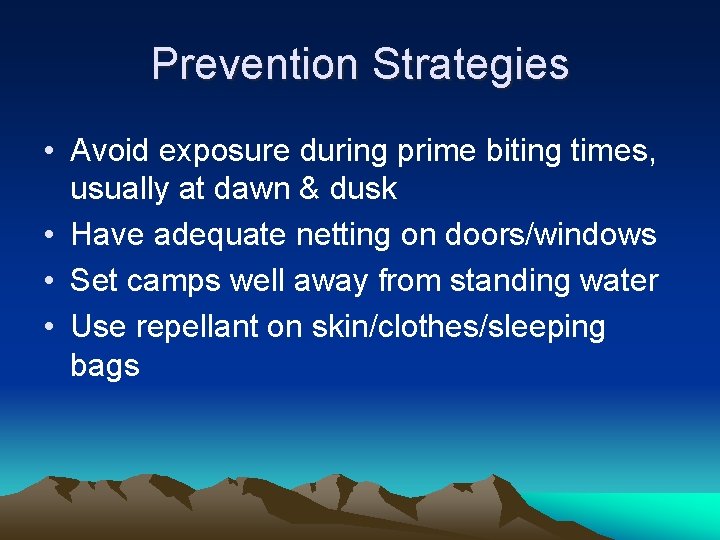 Prevention Strategies

• Avoid exposure during prime biting times, usually at dawn & dusk
• Have adequate netting on doors/windows
• Set camps well away from standing water
• Use repellant on skin/clothes/sleeping bags